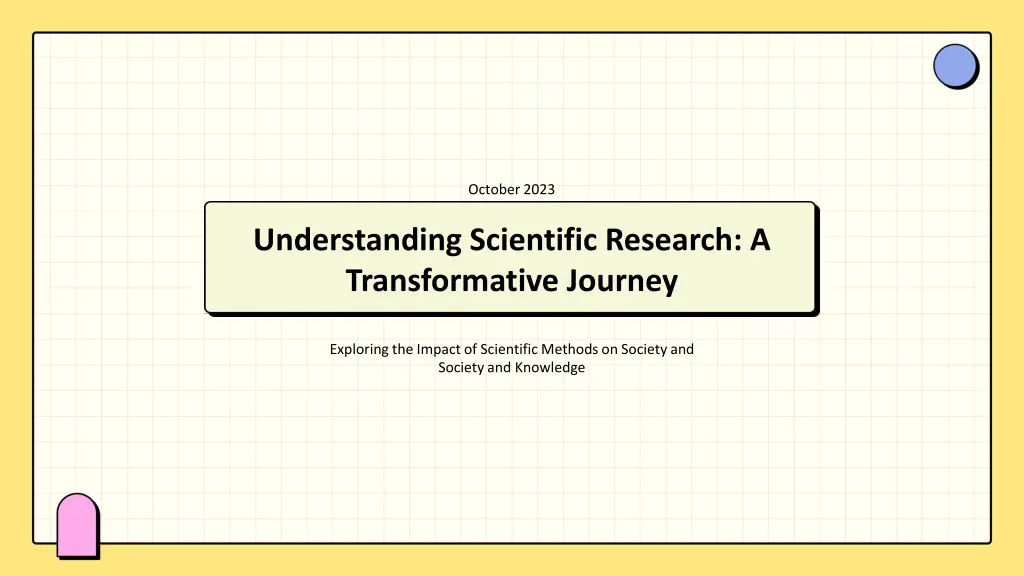 October 2023

Understanding Scientific Research: A Transformative Journey

Exploring the Impact of Scientific Methods on Society and Society and Knowledge